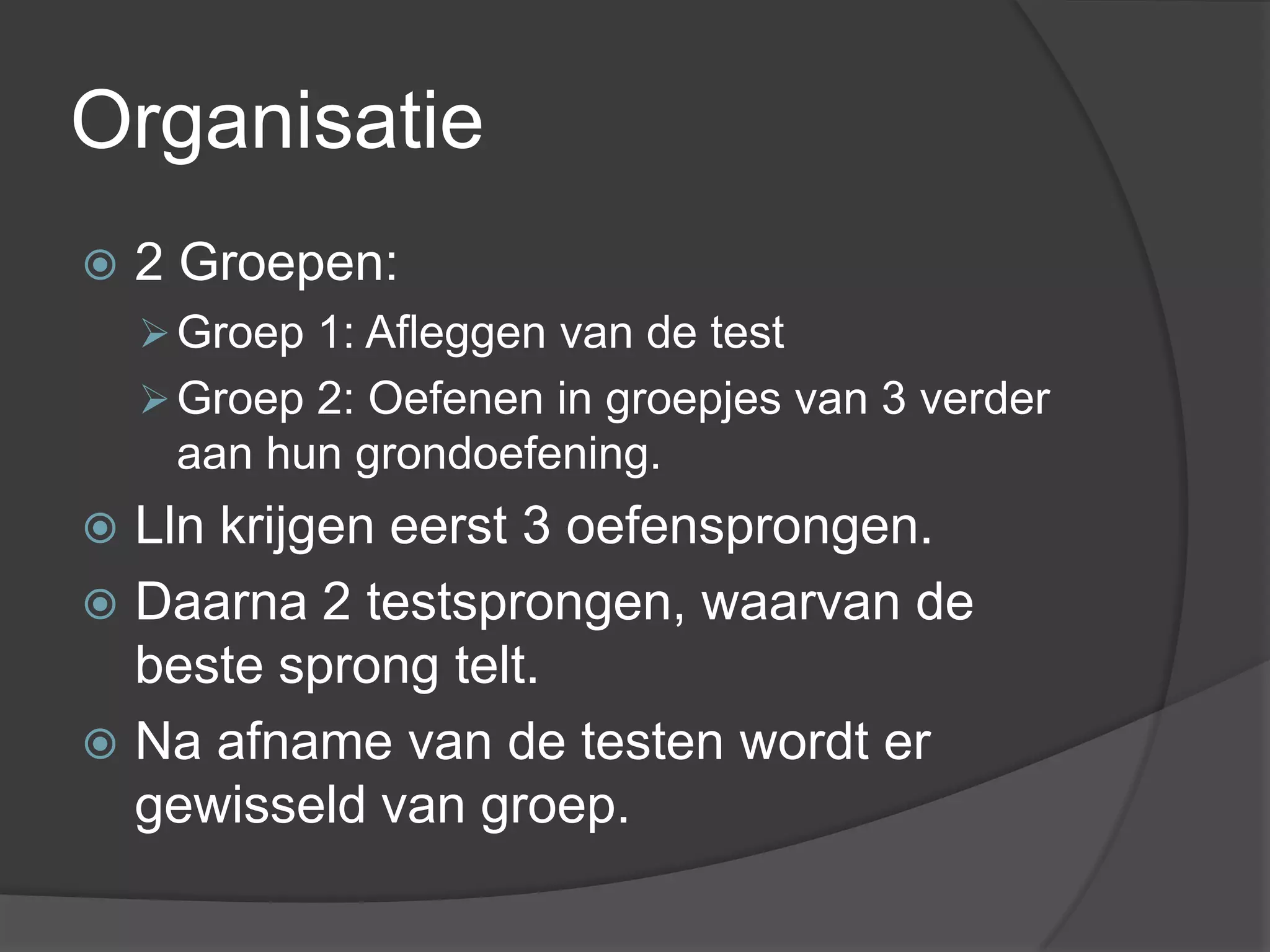 Organisatie

2 Groepen:

Groep 1: Afleggen van de test

Groep 2: Oefenen in groepjes van 3 verder aan hun grondoefening.

Lln krijgen eerst 3 oefensprongen.

Daarna 2 testsprongen, waarvan de beste sprong telt.

Na afname van de testen wordt er gewisseld van groep.